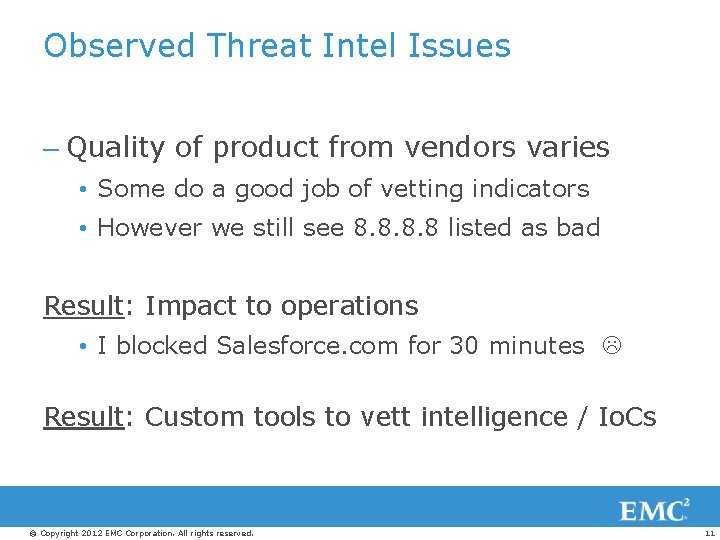 Observed Threat Intel Issues

– Quality of product from vendors varies

• Some do a good job of vetting indicators

• However we still see 8.8.8.8 listed as bad

Result: Impact to operations

• I blocked Salesforce.com for 30 minutes ☹

Result: Custom tools to vett intelligence / IoCs

EMC$^2$

© Copyright 2012 EMC Corporation. All rights reserved.

11